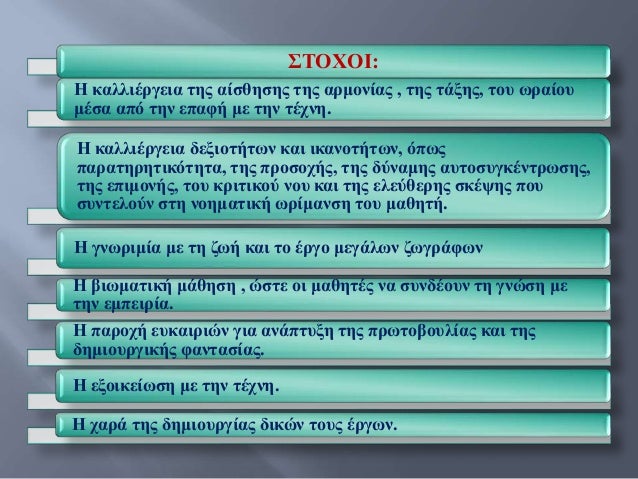 ΣΤΟΧΟΙ:

Η καλλιέργεια της αίσθησης της αρμονίας , της τάξης, του ωραίου μέσα από την επαφή με την τέχνη.

Η καλλιέργεια δεξιοτήτων και ικανοτήτων, όπως παρατηρητικότητα, της προσοχής, της δύναμης αυτοσυγκέντρωσης, της επιμονής, του κριτικού νου και της ελεύθερης σκέψης που συντελούν στη νοηματική ωρίμανση του μαθητή.

Η γνωριμία με τη ζωή και το έργο μεγάλων ζωγράφων

Η βιωματική μάθηση , ώστε οι μαθητές να συνδέουν τη γνώση με την εμπειρία.

Η παροχή ευκαιριών για ανάπτυξη της πρωτοβουλίας και της δημιουργικής φαντασίας.

Η εξοικείωση με την τέχνη.

Η χαρά της δημιουργίας δικών τους έργων.